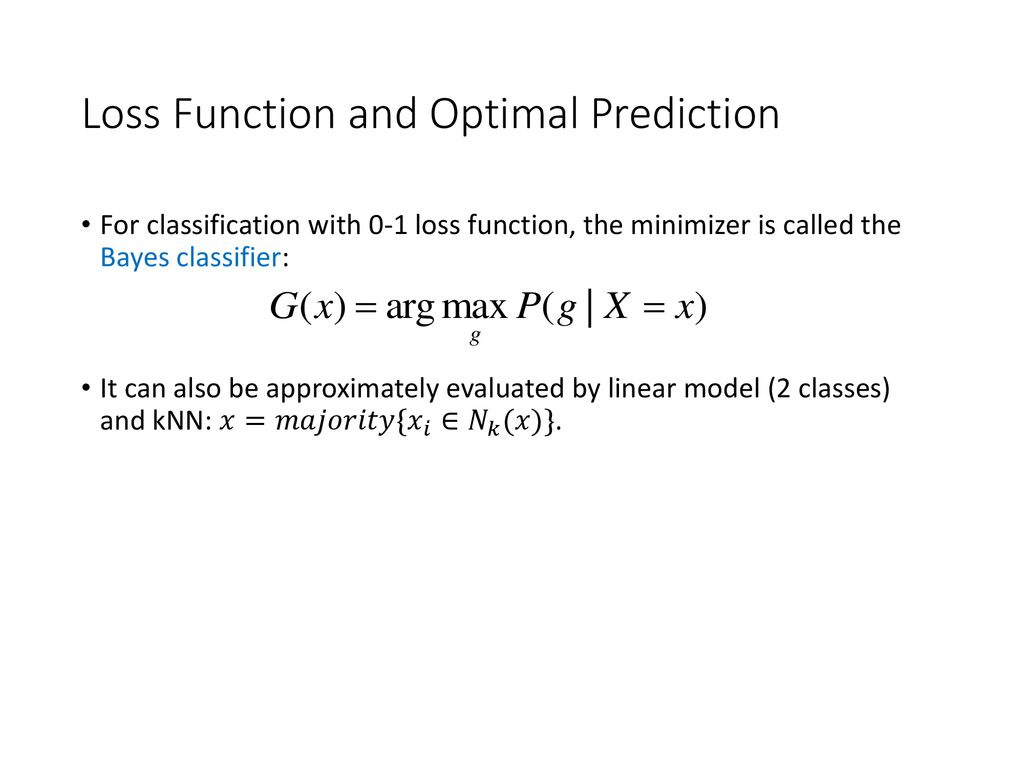 Loss Function and Optimal Prediction

• For classification with 0-1 loss function, the minimizer is called the Bayes classifier:

$G(x) = \arg\max_{g} P(g \mid X = x)$

• It can also be approximately evaluated by linear model (2 classes) and kNN: $x = majority\{x_i \in N_k(x)\}$.